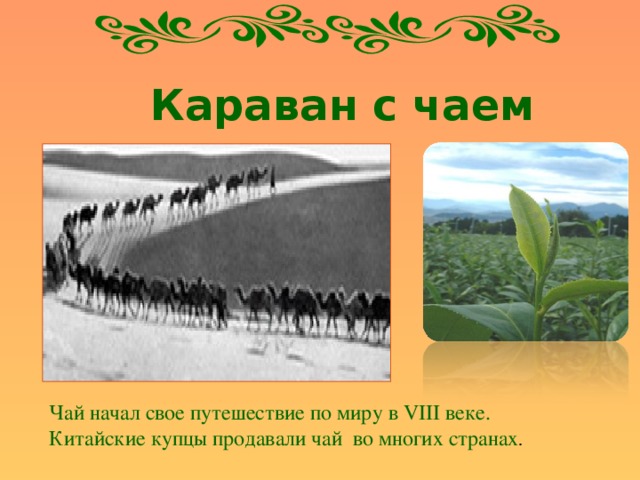 Караван с чаем

Чай начал свое путешествие по миру в VIII веке. Китайские купцы продавали чай во многих странах.